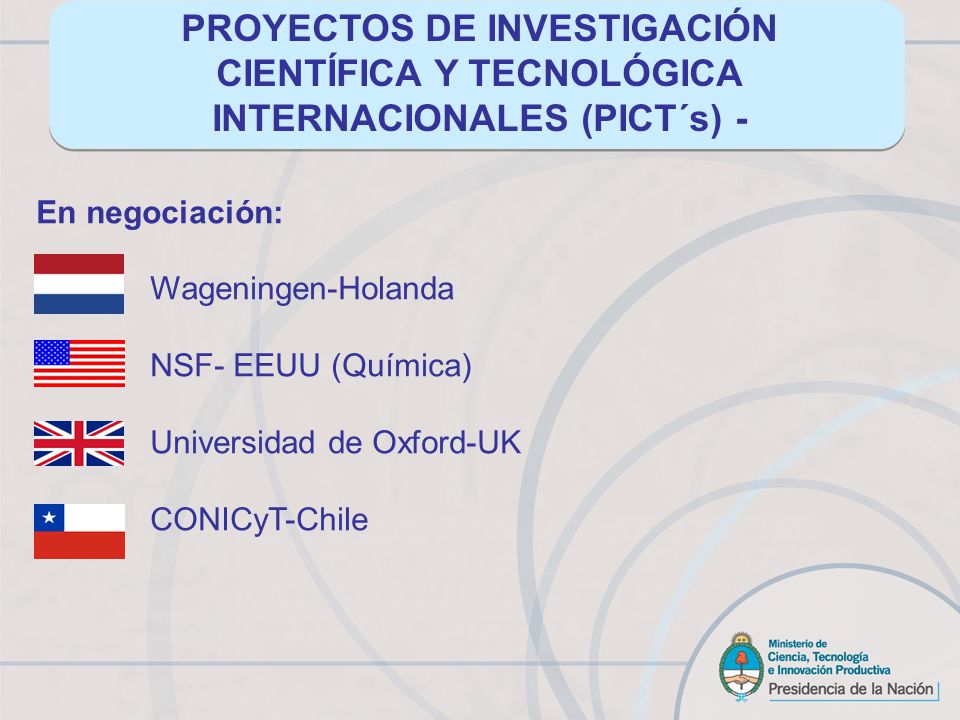 PROYECTOS DE INVESTIGACIÓN CIENTÍFICA Y TECNOLÓGICA INTERNACIONALES (PICT´s) -

En negociación:

Wageningen-Holanda

NSF- EEUU (Química)

Universidad de Oxford-UK

CONICyT-Chile

Ministerio de Ciencia, Tecnología e Innovación Productiva
Presidencia de la Nación